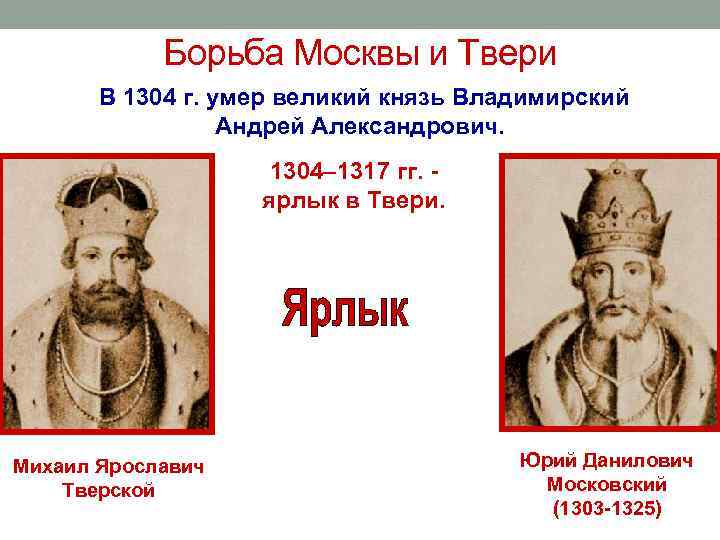 Борьба Москвы и Твери

В 1304 г. умер великий князь Владимирский Андрей Александрович.

1304–1317 гг. - ярлык в Твери.

Ярлык

Михаил Ярославич Тверской

Юрий Данилович Московский (1303-1325)